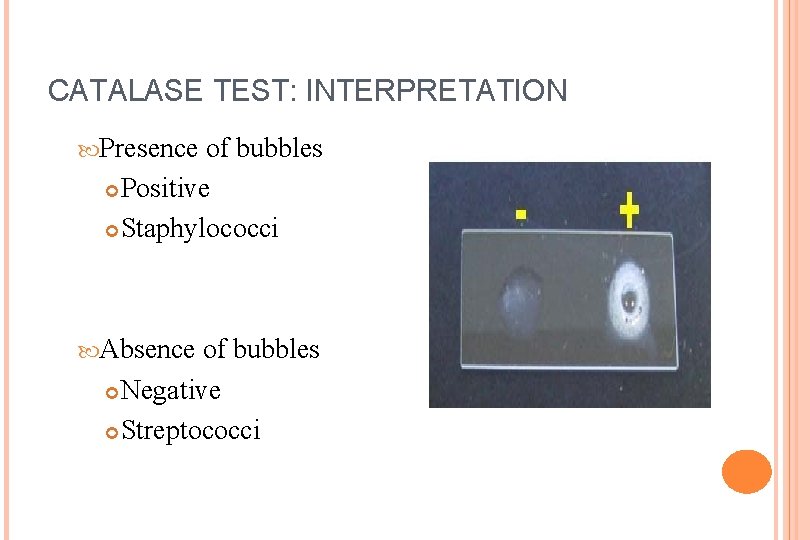 CATALASE TEST: INTERPRETATION

Presence of bubbles

Positive

Staphylococci

Absence of bubbles

Negative

Streptococci

-

+